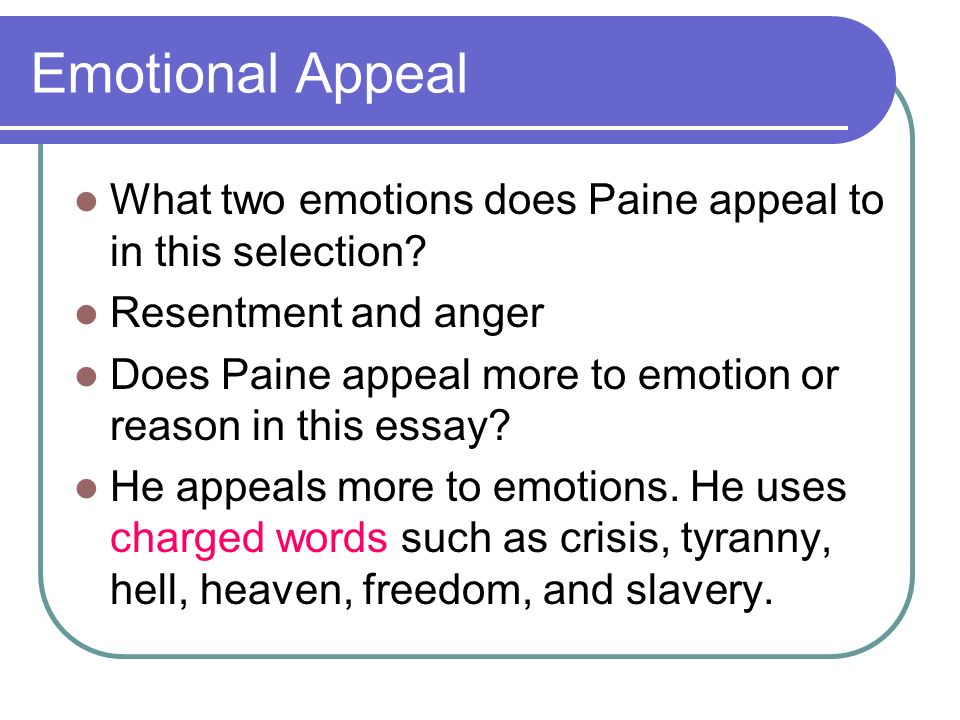 Emotional Appeal

What two emotions does Paine appeal to in this selection?

Resentment and anger

Does Paine appeal more to emotion or reason in this essay?

He appeals more to emotions. He uses charged words such as crisis, tyranny, hell, heaven, freedom, and slavery.